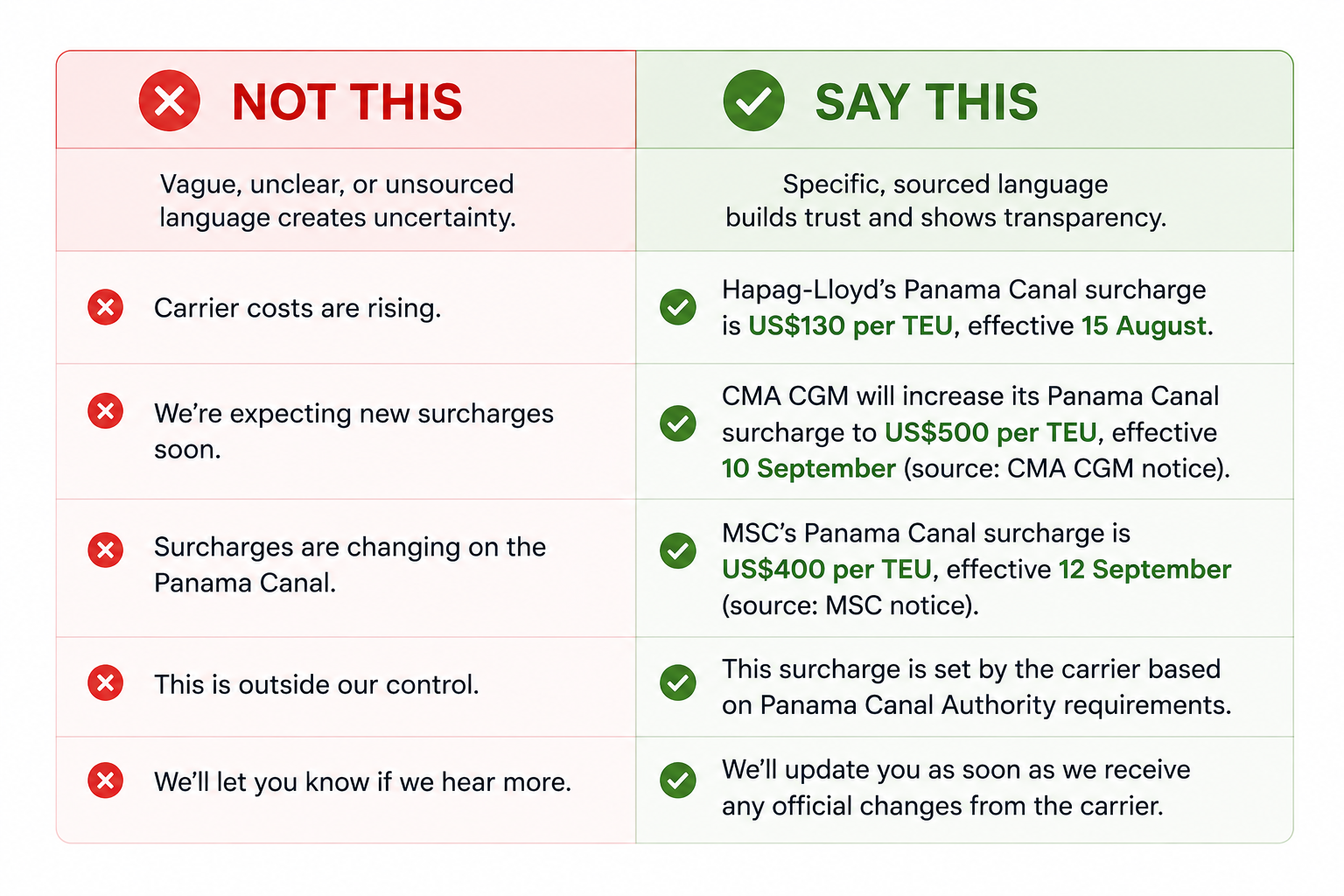 | NOT THIS | SAY THIS |
|---|---|
| Vague, unclear, or unsourced language creates uncertainty. | Specific, sourced language builds trust and shows transparency. |
| Carrier costs are rising. | Hapag-Lloyd's Panama Canal surcharge is US\$130 per TEU, effective 15 August. |
| We're expecting new surcharges soon. | CMA CGM will increase its Panama Canal surcharge to US\$500 per TEU, effective 10 September (source: CMA CGM notice). |
| Surcharges are changing on the Panama Canal. | MSC's Panama Canal surcharge is US\$400 per TEU, effective 12 September (source: MSC notice). |
| This is outside our control. | This surcharge is set by the carrier based on Panama Canal Authority requirements. |
| We'll let you know if we hear more. | We'll update you as soon as we receive any official changes from the carrier. |